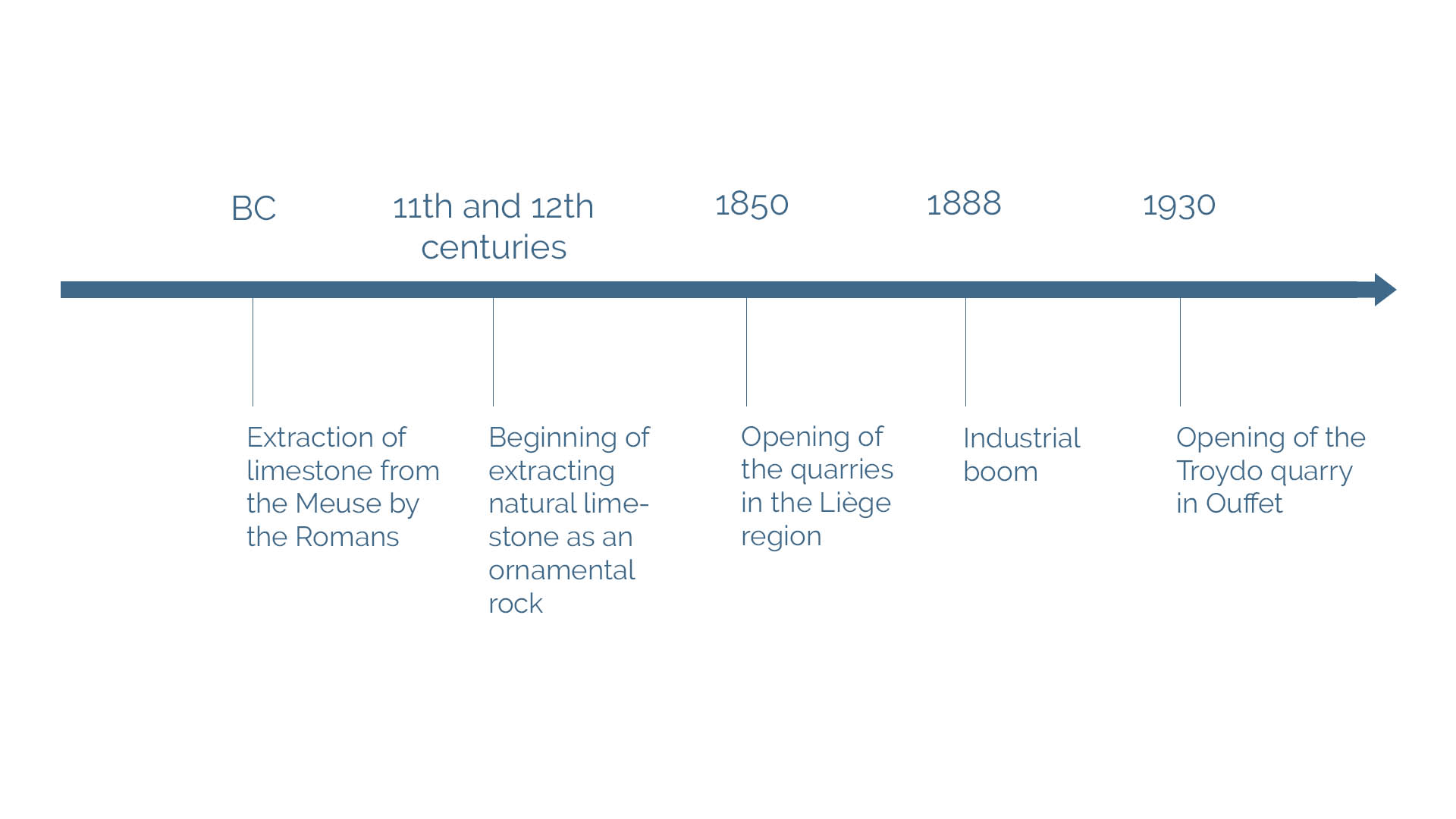 BC

11th and 12th centuries

1850

1888

1930

Extraction of limestone from the Meuse by the Romans

Beginning of extracting natural limestone as an ornamental rock

Opening of the quarries in the Liège region

Industrial boom

Opening of the Troydo quarry in Ouffet